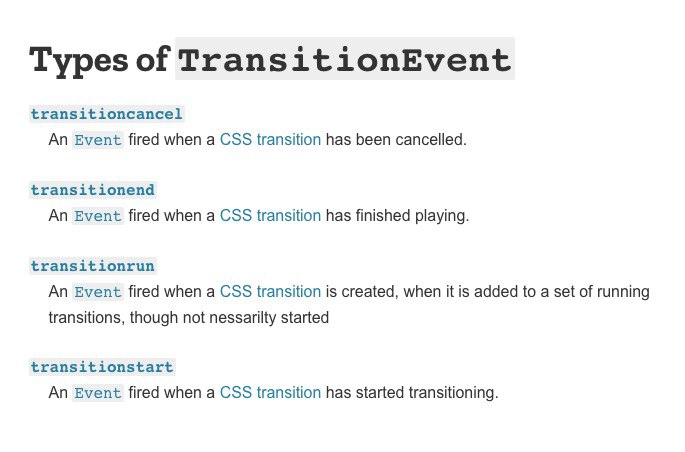 Types of TransitionEvent

transitioncancel
An Event fired when a CSS transition has been cancelled.

transitionend
An Event fired when a CSS transition has finished playing.

transitionrun
An Event fired when a CSS transition is created, when it is added to a set of running transitions, though not nessarilty started

transitionstart
An Event fired when a CSS transition has started transitioning.